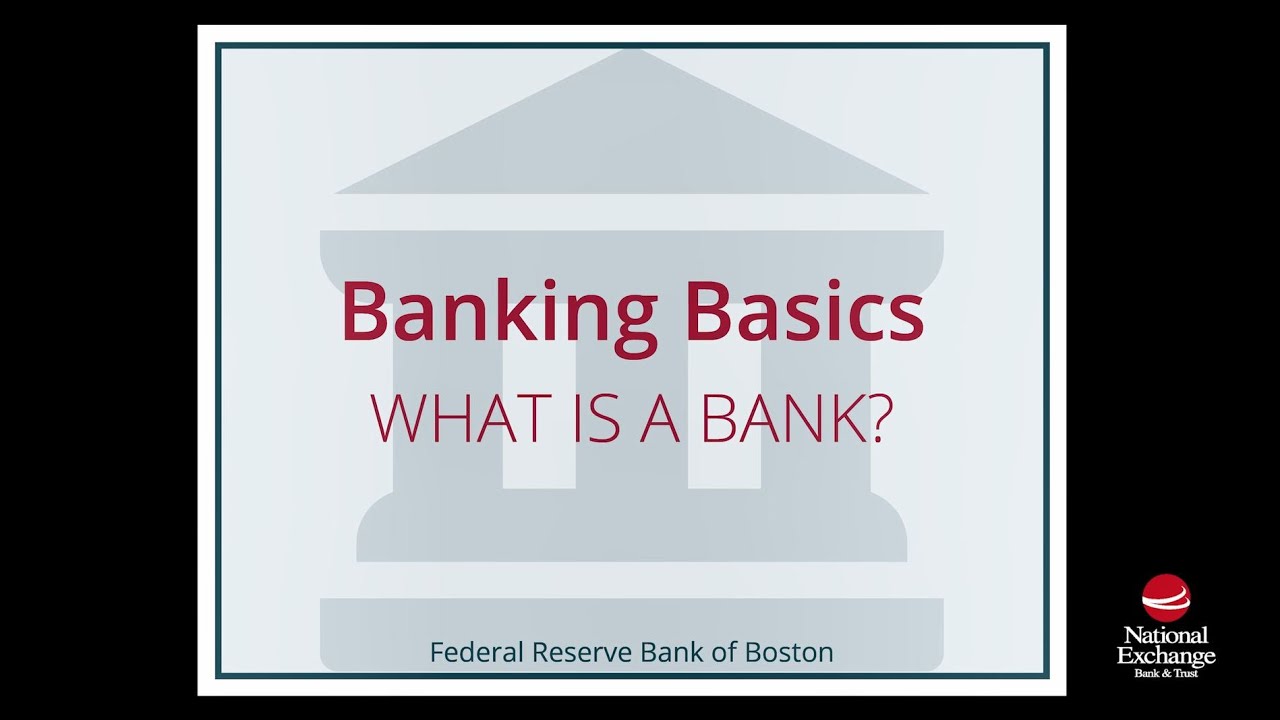 Banking Basics
WHAT IS A BANK?

Federal Reserve Bank of Boston

National Exchange
Bank & Trust